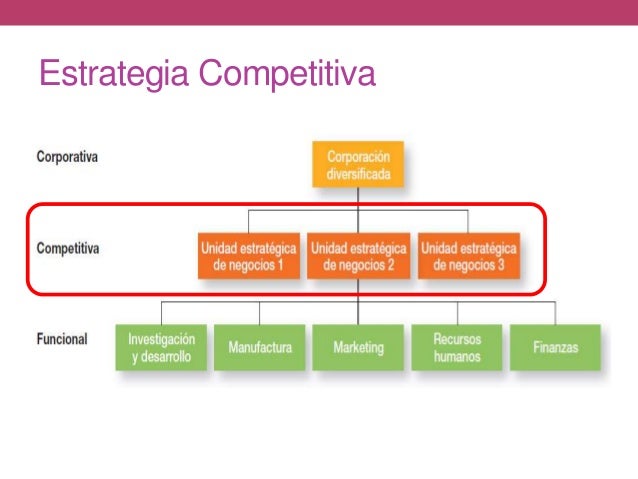 Estrategia Competitiva

Corporativa

Corporación diversificada

Competitiva

Unidad estratégica de negocios 1

Unidad estratégica de negocios 2

Unidad estratégica de negocios 3

Funcional

Investigación y desarrollo

Manufactura

Marketing

Recursos humanos

Finanzas